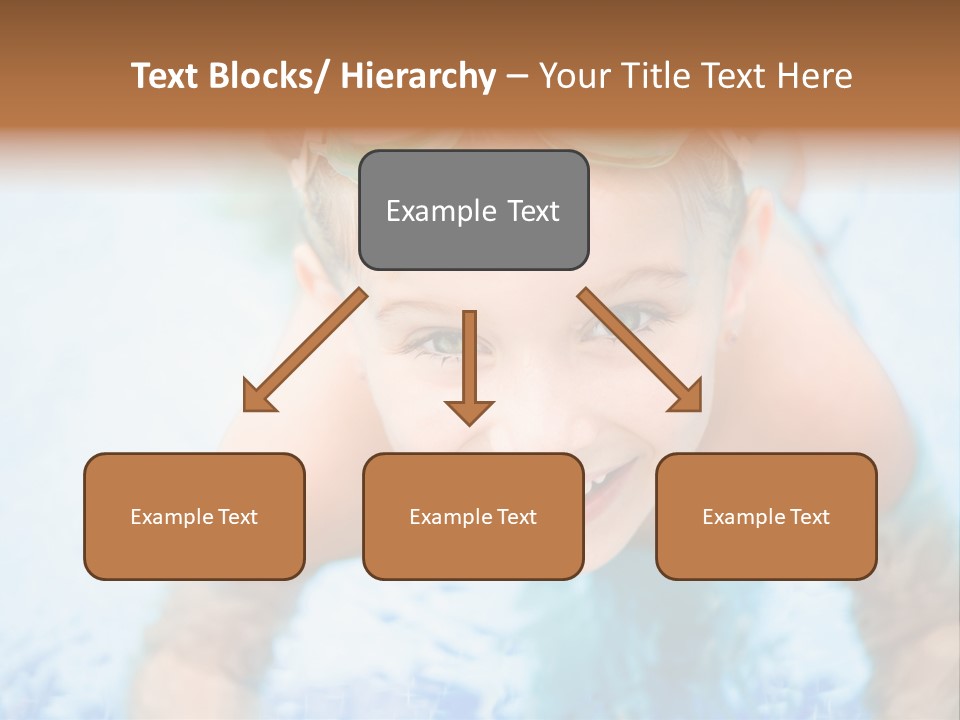 Text Blocks/ Hierarchy – Your Title Text Here

Example Text

Example Text

Example Text

Example Text